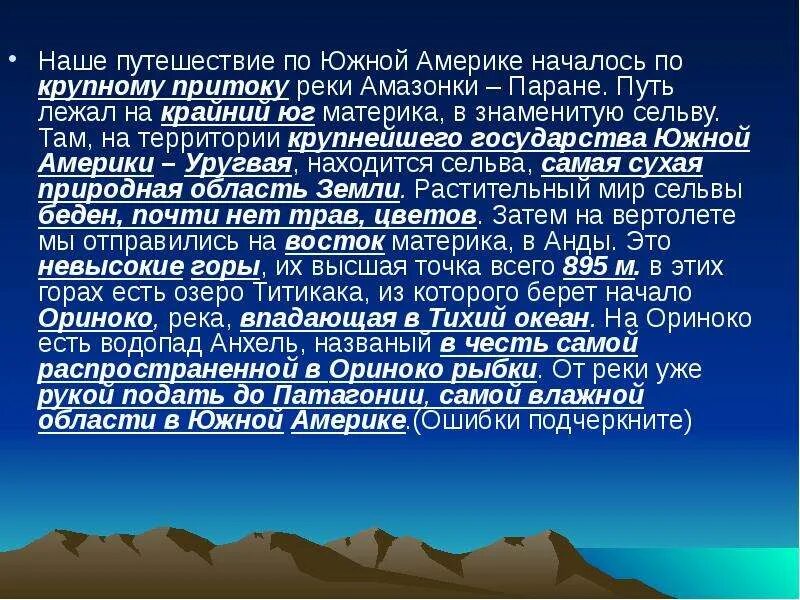 • Наше путешествие по Южной Америке началось по крупному притоку реки Амазонки – Паране. Путь лежал на крайний юг материка, в знаменитую сельву. Там, на территории крупнейшего государства Южной Америки – Уругвая, находится сельва, самая сухая природная область Земли. Растительный мир сельвы беден, почти нет трав, цветов. Затем на вертолете мы отправились на восток материка, в Анды. Это невысокие горы, их высшая точка всего 895 м. в этих горах есть озеро Титикака, из которого берет начало Ориноко, река, впадающая в Тихий океан. На Ориноко есть водопад Анхель, названый в честь самой распространенной в Ориноко рыбки. От реки уже рукой подать до Патагонии, самой влажной области в Южной Америке.(Ошибки подчеркните)